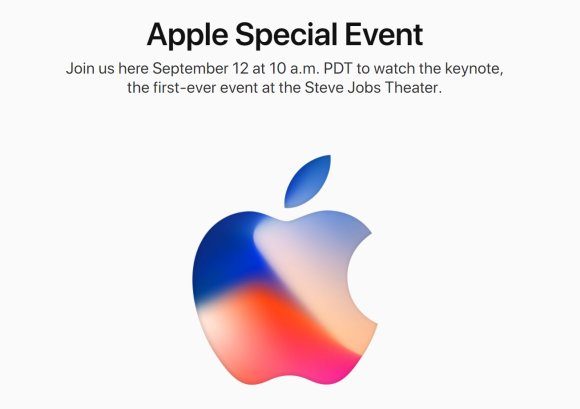 Apple Special Event

Join us here September 12 at 10 a.m. PDT to watch the keynote, the first-ever event at the Steve Jobs Theater.